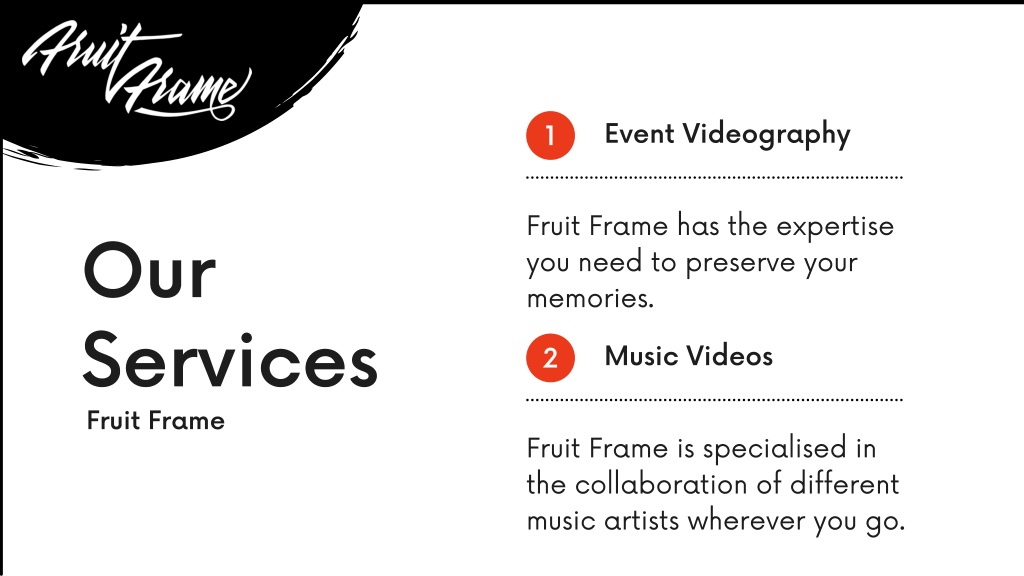 Fruit Frame

Our Services

Fruit Frame

1 Event Videography

Fruit Frame has the expertise you need to preserve your memories.

2 Music Videos

Fruit Frame is specialised in the collaboration of different music artists wherever you go.